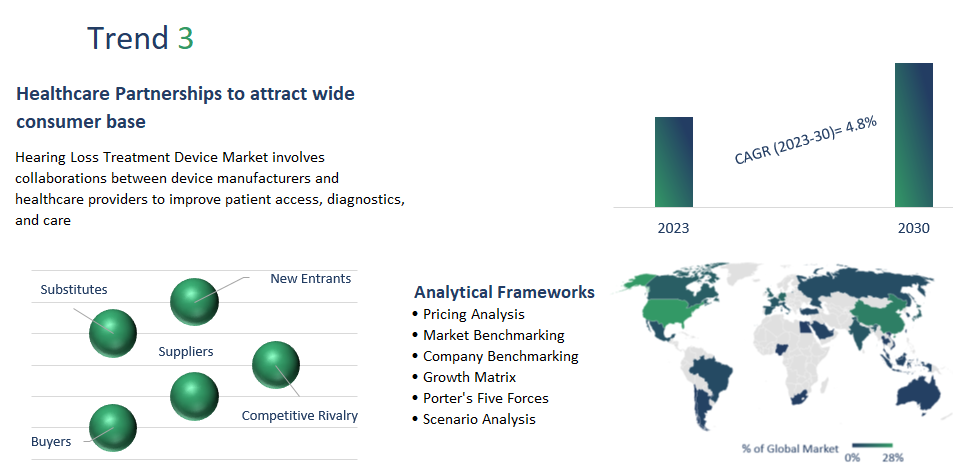 Trend 3

Healthcare Partnerships to attract wide consumer base

Hearing Loss Treatment Device Market involves collaborations between device manufacturers and healthcare providers to improve patient access, diagnostics, and care

CAGR (2023-30)= 4.8%

2023

2030

Substitutes

New Entrants

Suppliers

Competitive Rivalry

Buyers

Analytical Frameworks
• Pricing Analysis
• Market Benchmarking
• Company Benchmarking
• Growth Matrix
• Porter's Five Forces
• Scenario Analysis

% of Global Market 0% 28%